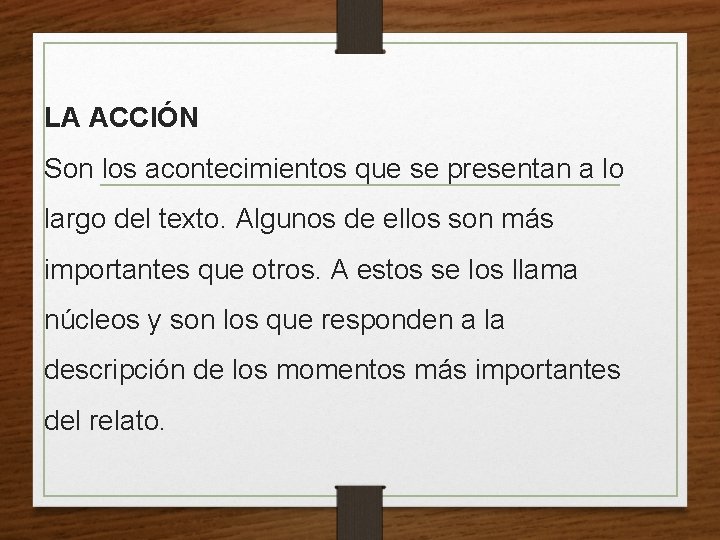 LA ACCIÓN

Son los acontecimientos que se presentan a lo largo del texto. Algunos de ellos son más importantes que otros. A estos se los llama núcleos y son los que responden a la descripción de los momentos más importantes del relato.